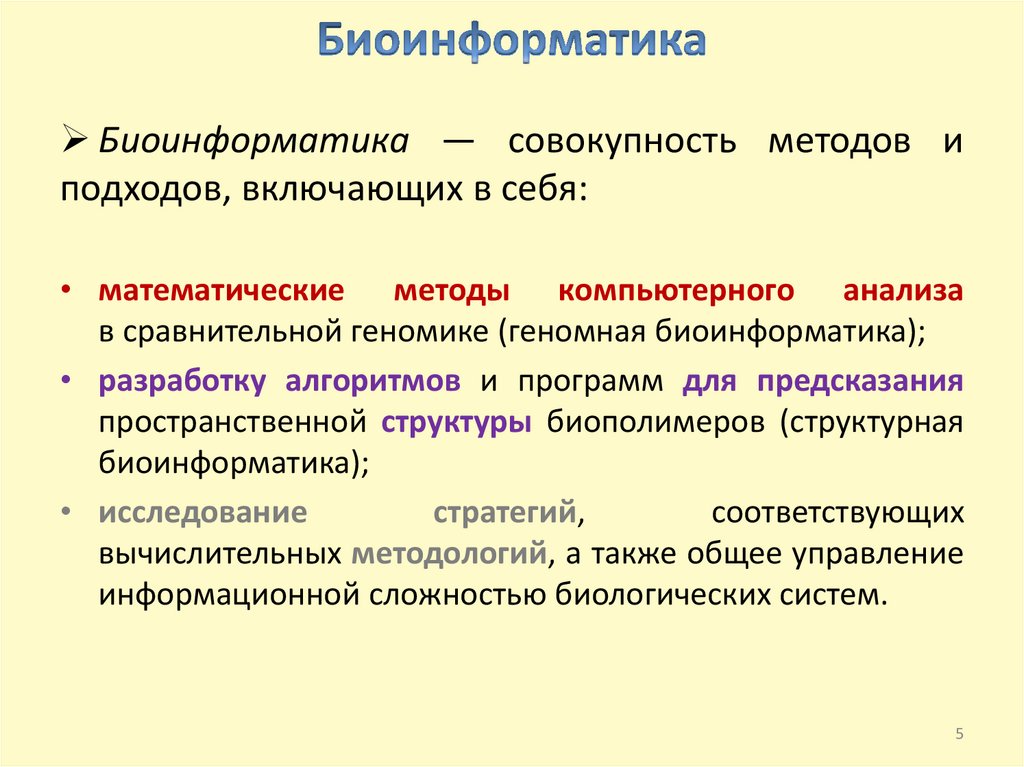 Биоинформатика

➢ Биоинформатика — совокупность методов и подходов, включающих в себя:

• математические методы компьютерного анализа в сравнительной геномике (геномная биоинформатика);

• разработку алгоритмов и программ для предсказания пространственной структуры биополимеров (структурная биоинформатика);

• исследование стратегий, соответствующих вычислительных методологий, а также общее управление информационной сложностью биологических систем.

5